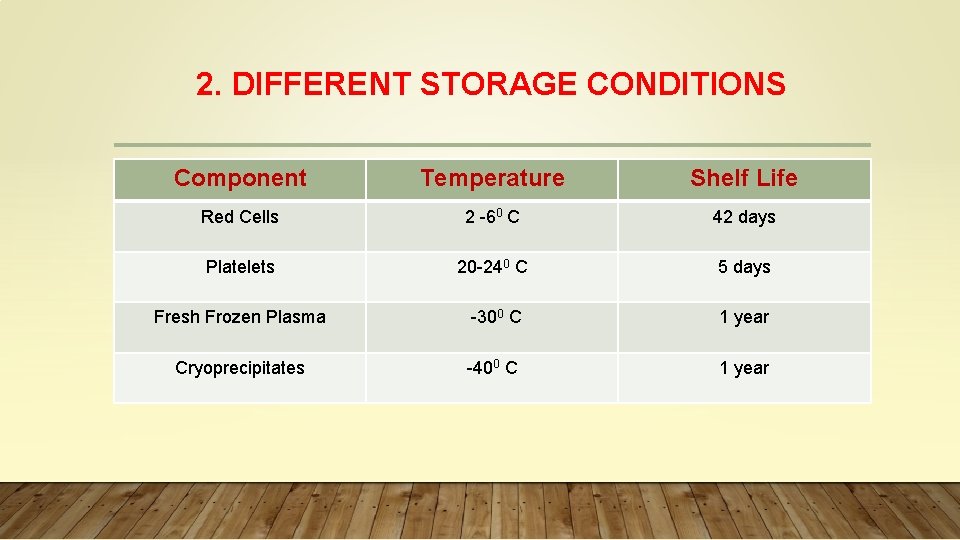 2. DIFFERENT STORAGE CONDITIONS

| Component | Temperature | Shelf Life |
|---|---|---|
| Red Cells | 2 -6$^0$ C | 42 days |
| Platelets | 20-24$^0$ C | 5 days |
| Fresh Frozen Plasma | -30$^0$ C | 1 year |
| Cryoprecipitates | -40$^0$ C | 1 year |